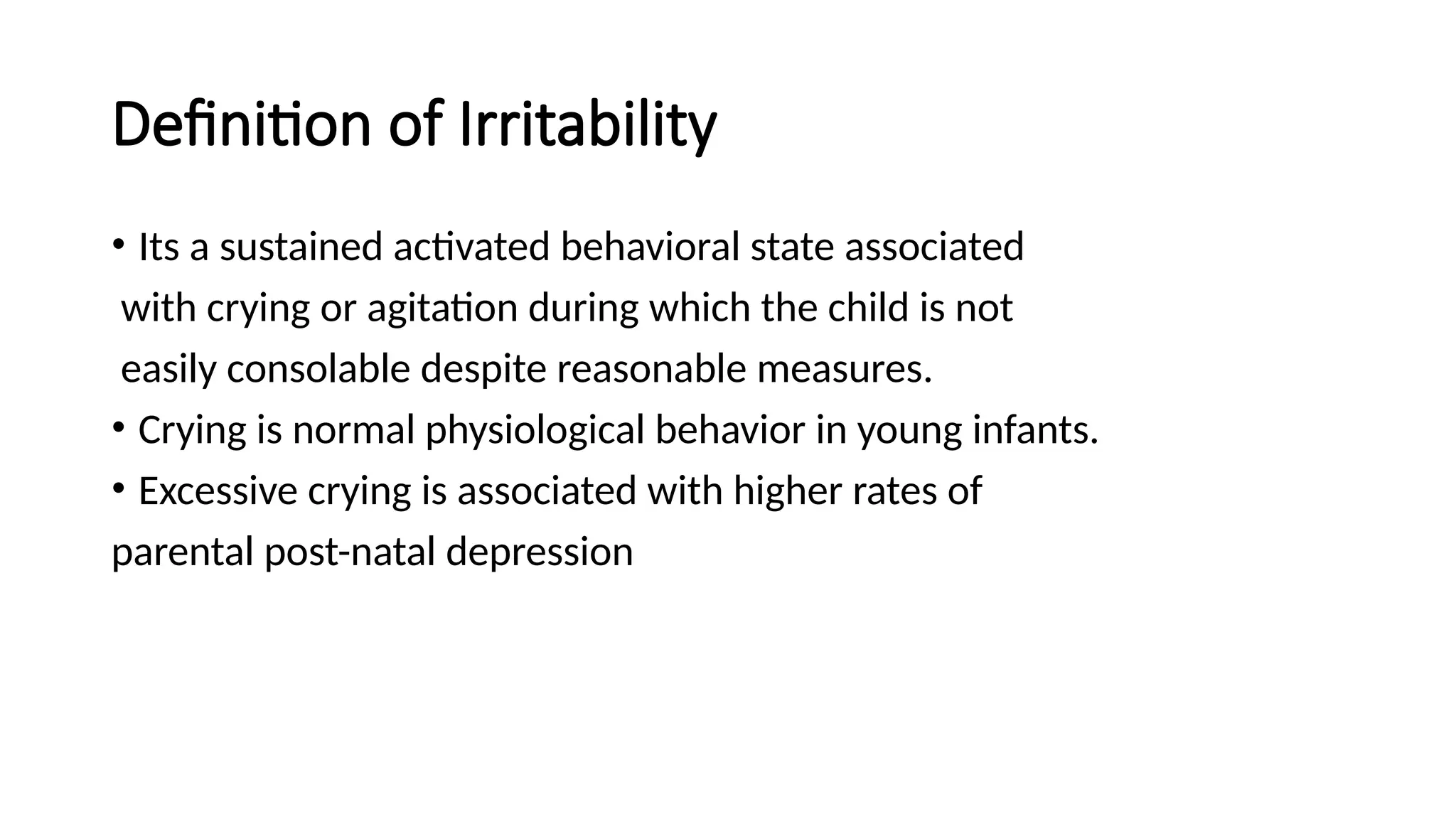 Definition of Irritability

• Its a sustained activated behavioral state associated with crying or agitation during which the child is not easily consolable despite reasonable measures.
• Crying is normal physiological behavior in young infants.
• Excessive crying is associated with higher rates of parental post-natal depression